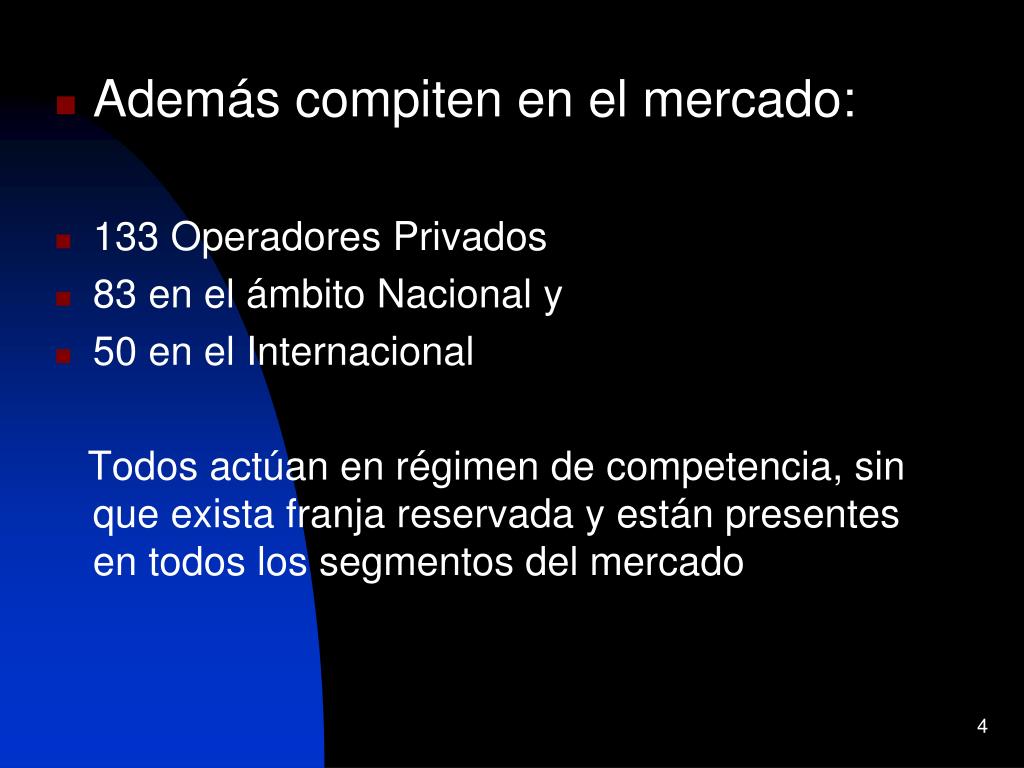 Además compiten en el mercado:

133 Operadores Privados
83 en el ámbito Nacional y
50 en el Internacional

Todos actúan en régimen de competencia, sin que exista franja reservada y están presentes en todos los segmentos del mercado

4